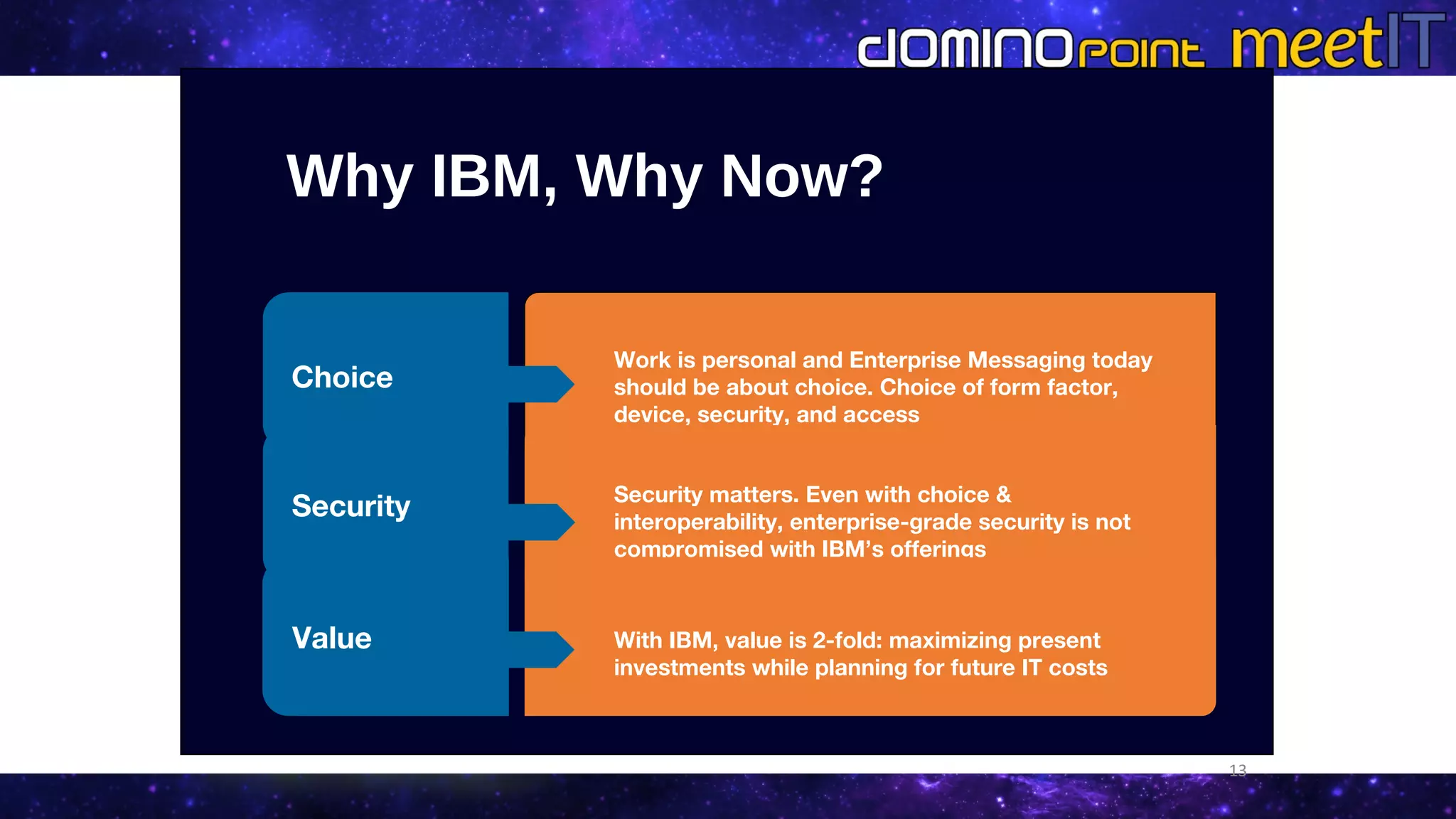 dominopoint meetIT

Why IBM, Why Now?

Choice

Work is personal and Enterprise Messaging today should be about choice. Choice of form factor, device, security, and access

Security

Security matters. Even with choice & interoperability, enterprise-grade security is not compromised with IBM's offerings

Value

With IBM, value is 2-fold: maximizing present investments while planning for future IT costs

13